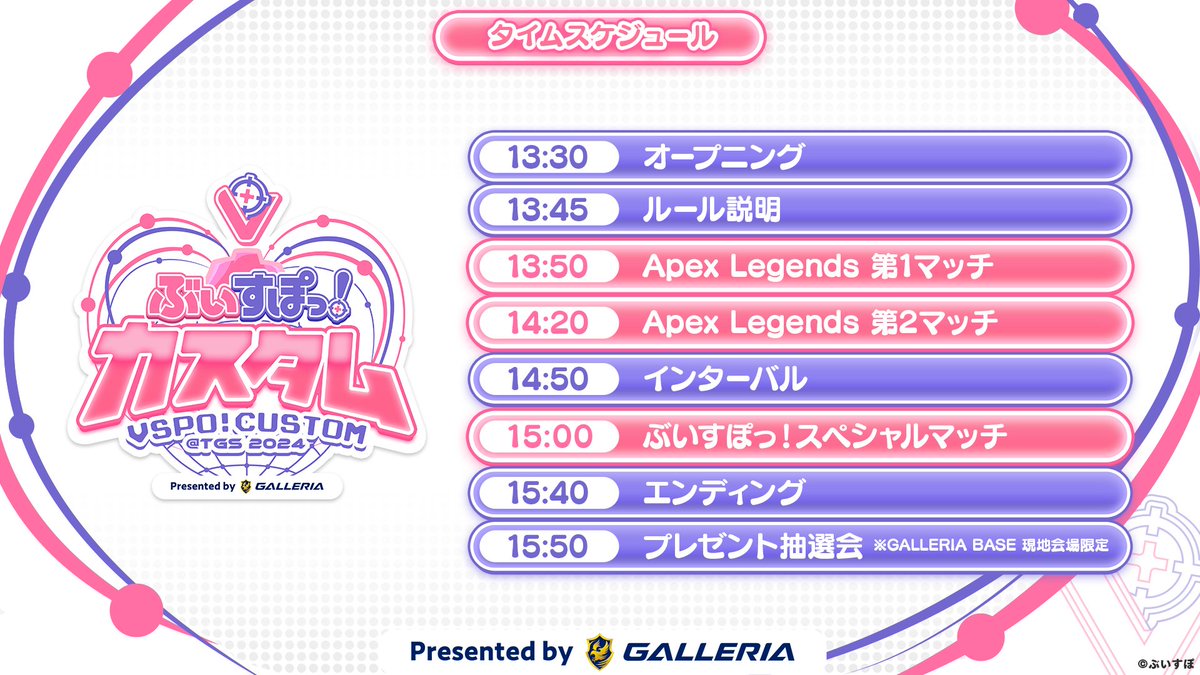 タイムスケジュール

ぶいすぽっ! カスタム
VSPO! CUSTOM
@TGS 2024
Presented by GALLERIA

| 13:30 | オープニング |
| 13:45 | ルール説明 |
| 13:50 | Apex Legends 第1マッチ |
| 14:20 | Apex Legends 第2マッチ |
| 14:50 | インターバル |
| 15:00 | ぶいすぽっ!スペシャルマッチ |
| 15:40 | エンディング |
| 15:50 | プレゼント抽選会 ※GALLERIA BASE 現地会場限定 |

Presented by GALLERIA

©ぶいすぽ